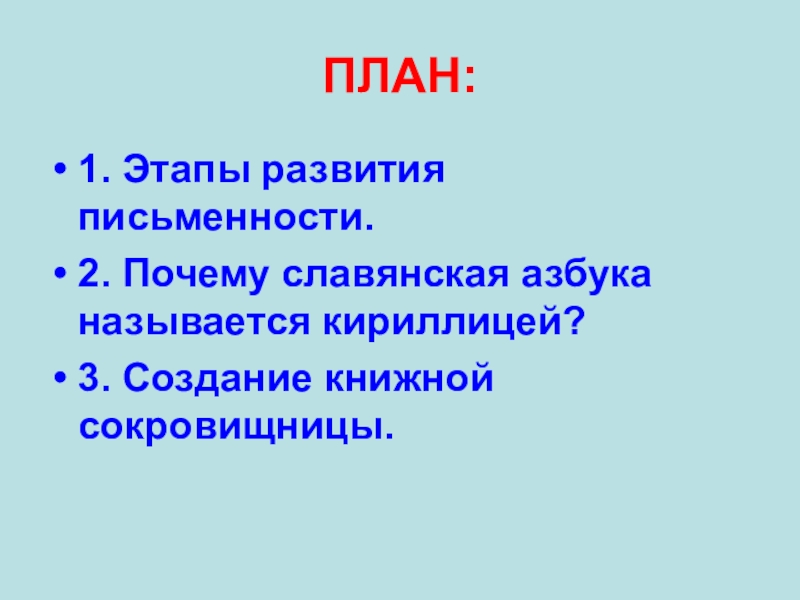 ПЛАН:

• 1. Этапы развития письменности.
• 2. Почему славянская азбука называется кириллицей?
• 3. Создание книжной сокровищницы.